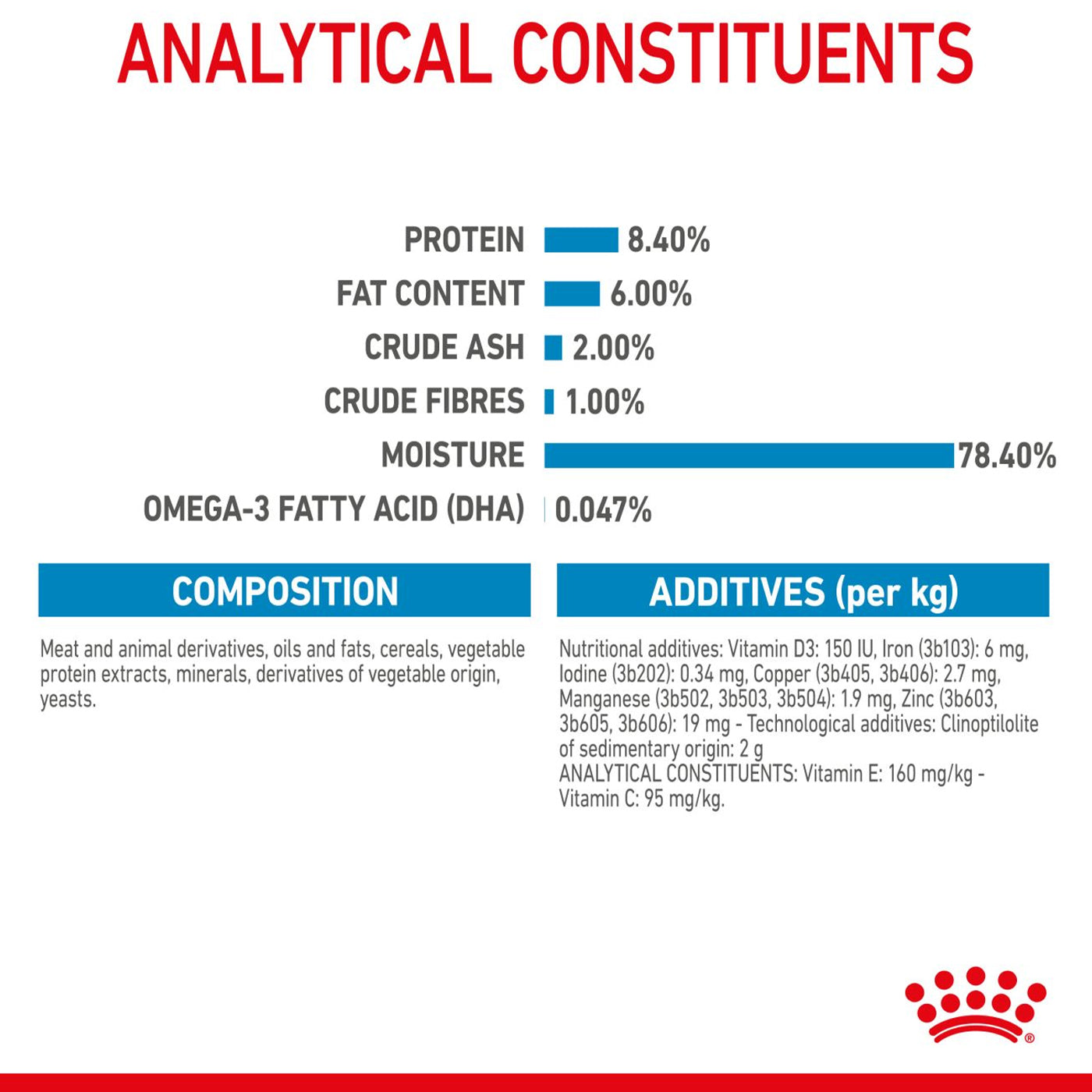 ANALYTICAL CONSTITUENTS

PROTEIN 8.40%
FAT CONTENT 6.00%
CRUDE ASH 2.00%
CRUDE FIBRES 1.00%
MOISTURE 78.40%
OMEGA-3 FATTY ACID (DHA) 0.047%

COMPOSITION

Meat and animal derivatives, oils and fats, cereals, vegetable protein extracts, minerals, derivatives of vegetable origin, yeasts.

ADDITIVES (per kg)

Nutritional additives: Vitamin D3: 150 IU, Iron (3b103): 6 mg, Iodine (3b202): 0.34 mg, Copper (3b405, 3b406): 2.7 mg, Manganese (3b502, 3b503, 3b504): 1.9 mg, Zinc (3b603, 3b605, 3b606): 19 mg - Technological additives: Clinoptilolite of sedimentary origin: 2 g
ANALYTICAL CONSTITUENTS: Vitamin E: 160 mg/kg - Vitamin C: 95 mg/kg.

®